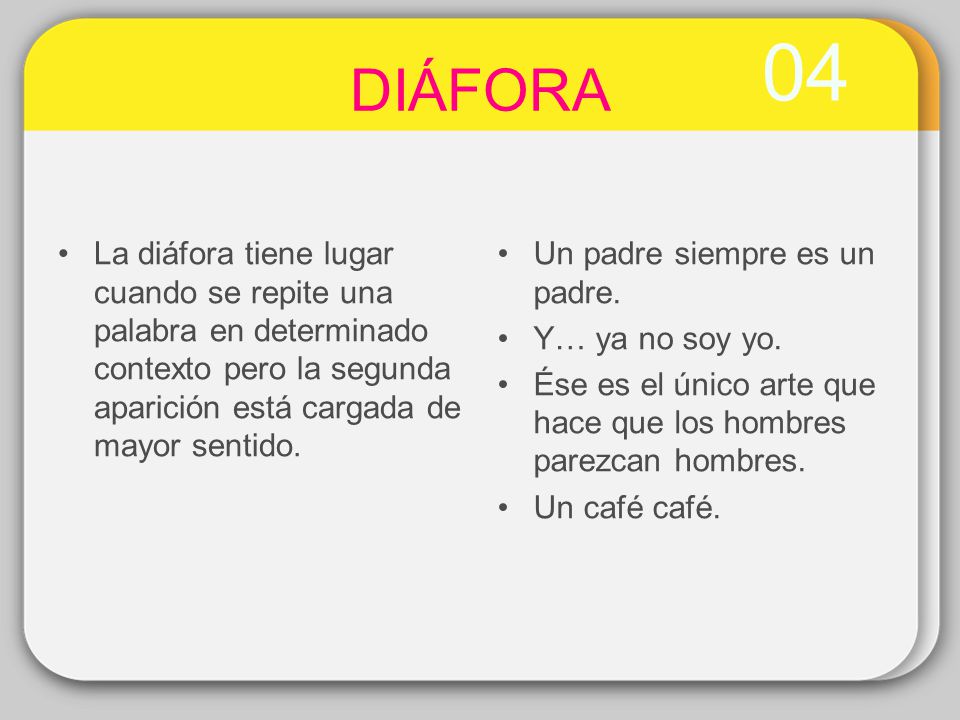 DIÁFORA

04

• La diáfora tiene lugar cuando se repite una palabra en determinado contexto pero la segunda aparición está cargada de mayor sentido.

• Un padre siempre es un padre.
• Y… ya no soy yo.
• Ése es el único arte que hace que los hombres parezcan hombres.
• Un café café.